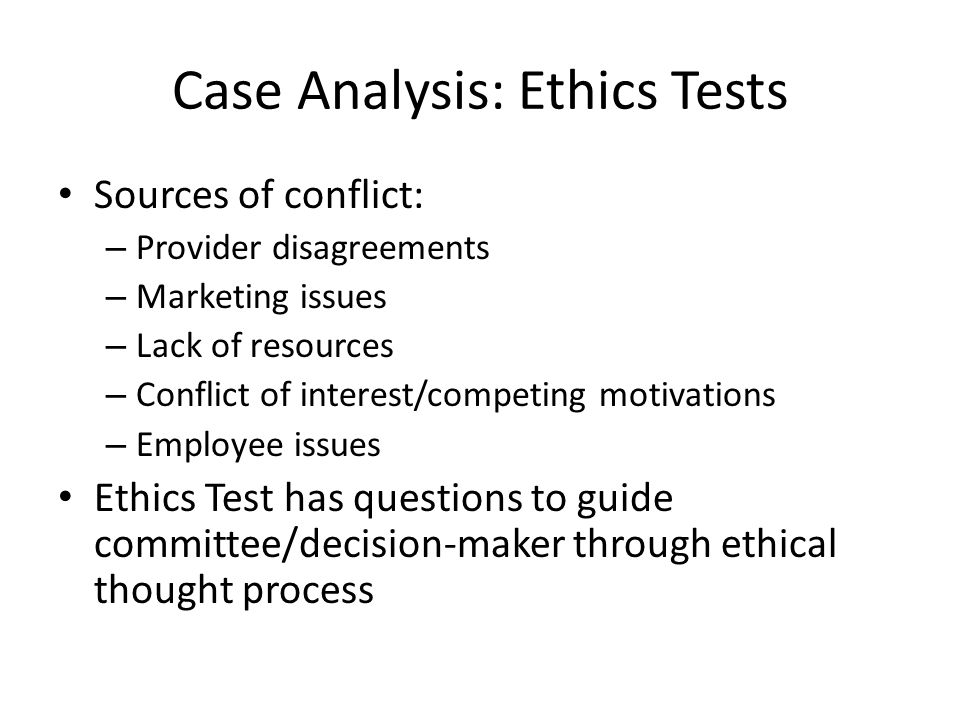 Case Analysis: Ethics Tests

• Sources of conflict:
– Provider disagreements
– Marketing issues
– Lack of resources
– Conflict of interest/competing motivations
– Employee issues

• Ethics Test has questions to guide committee/decision-maker through ethical thought process